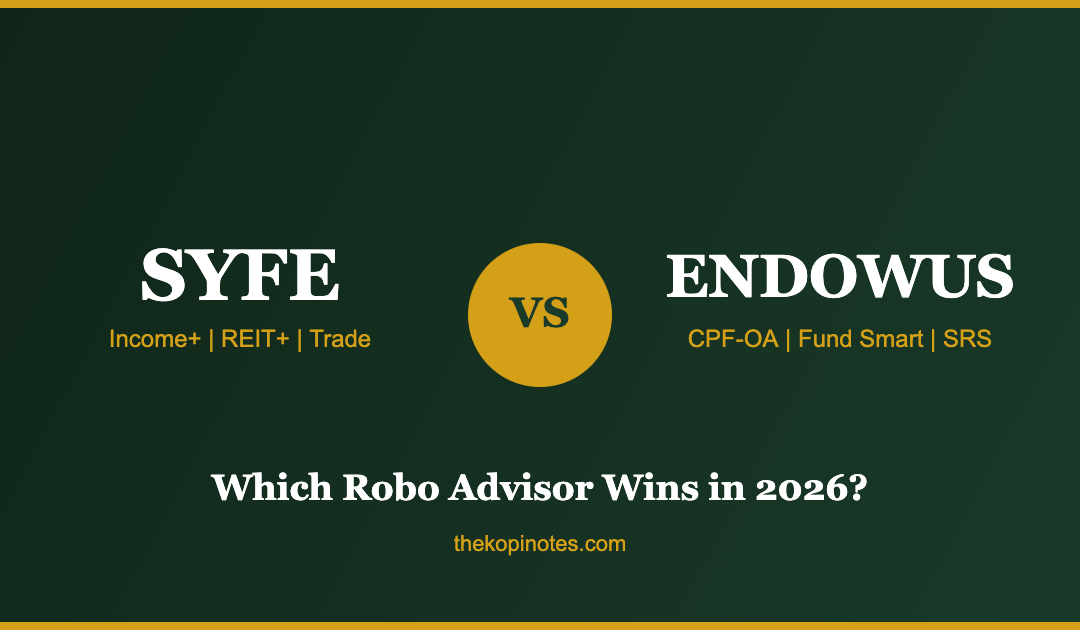 SYFE
Income+ | REIT+ | Trade

VS

ENDOWUS
CPF-OA | Fund Smart | SRS

Which Robo Advisor Wins in 2026?

thekopinotes.com